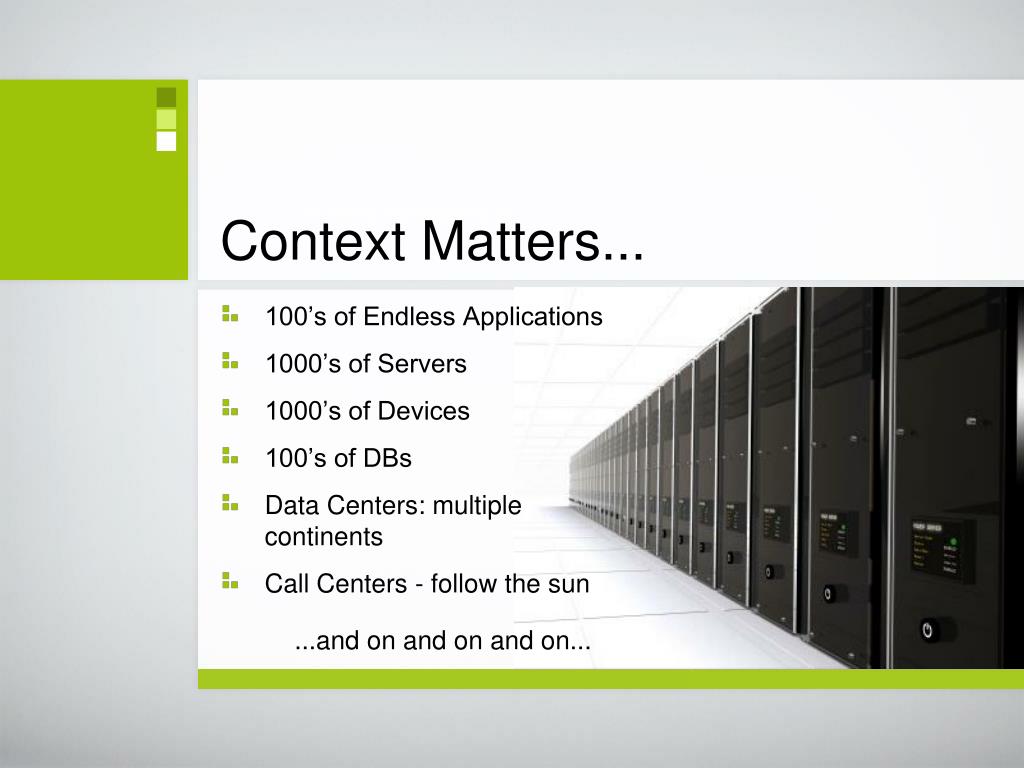 Context Matters...

100’s of Endless Applications

1000’s of Servers

1000’s of Devices

100’s of DBs

Data Centers: multiple continents

Call Centers - follow the sun

...and on and on and on...